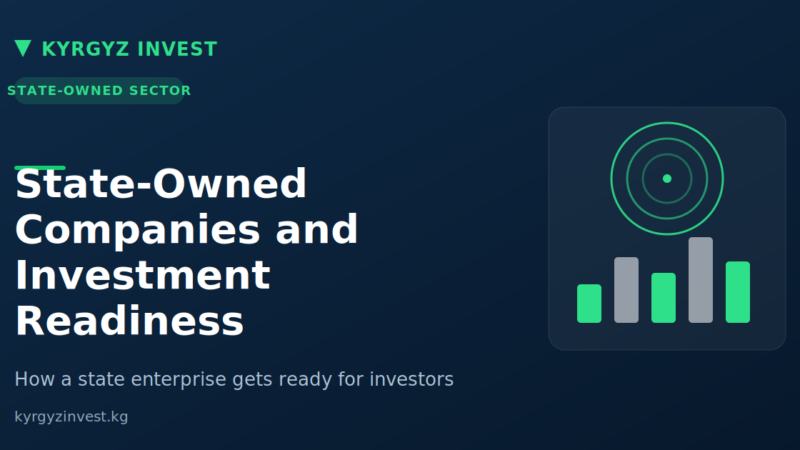 ▼ KYRGYZ INVEST

STATE-OWNED SECTOR

State-Owned Companies and Investment Readiness

How a state enterprise gets ready for investors

kyrgyzinvest.kg